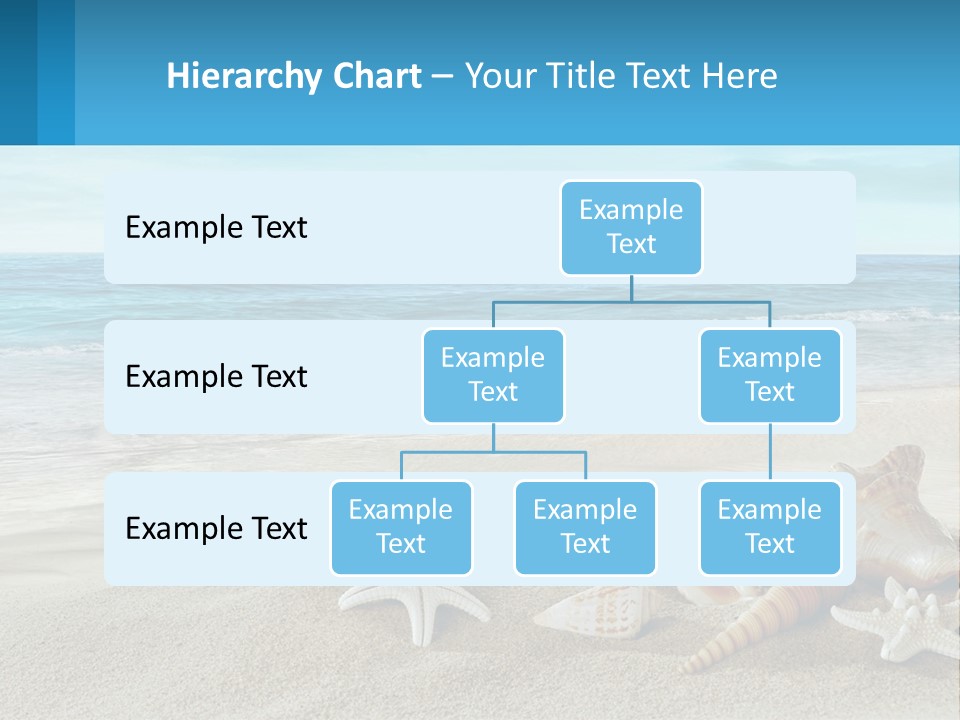 Hierarchy Chart – Your Title Text Here

Example Text

Example Text

Example Text

Example Text

Example Text

Example Text

Example Text

Example Text

Example Text